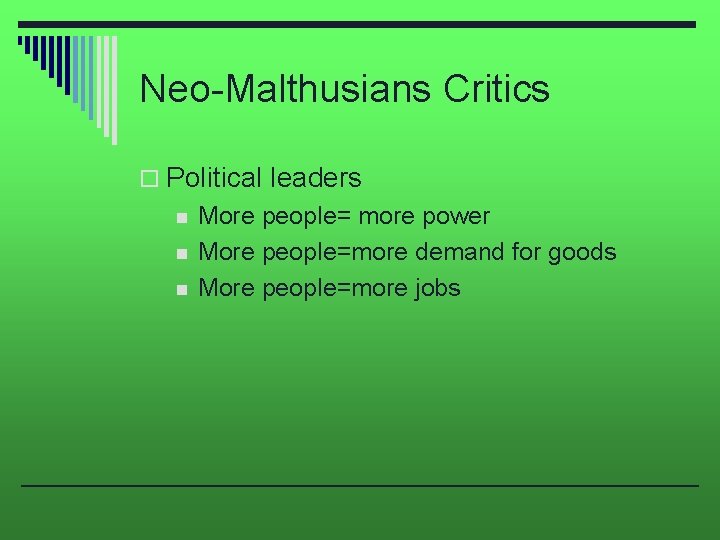 Neo-Malthusians Critics

Political leaders
More people= more power
More people=more demand for goods
More people=more jobs